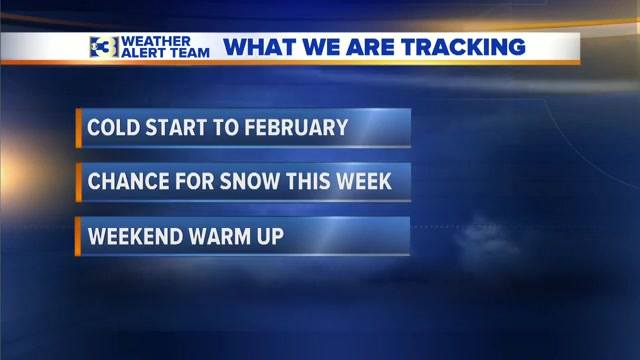 3 WEATHER ALERT TEAM WHAT WE ARE TRACKING

COLD START TO FEBRUARY

CHANCE FOR SNOW THIS WEEK

WEEKEND WARM UP